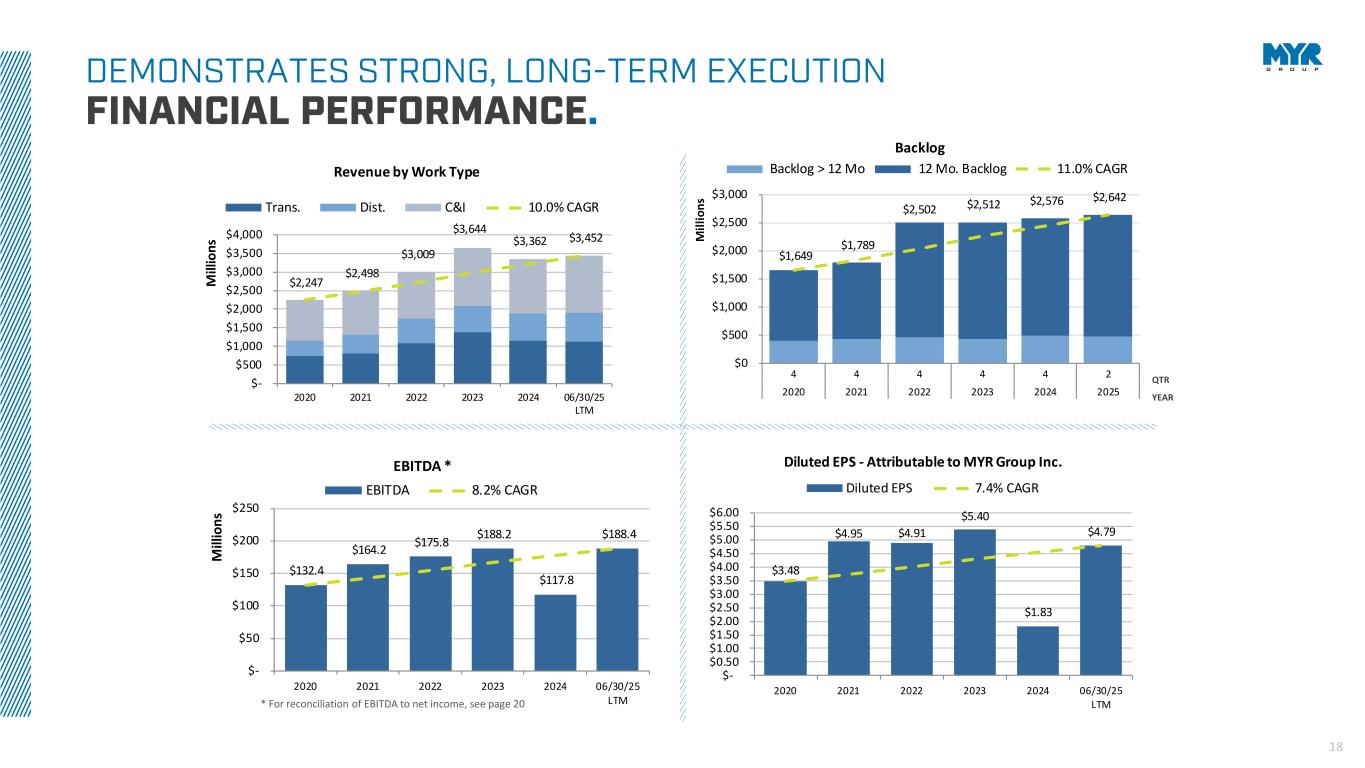 DEMONSTRATES STRONG, LONG-TERM EXECUTION
FINANCIAL PERFORMANCE.

MYR GROUP

Revenue by Work Type

Trans. Dist. C&I 10.0% CAGR

Millions

$4,000
$3,500
$3,000
$2,500
$2,000
$1,500
$1,000
$500
$-

$2,247 $2,498 $3,009 $3,644 $3,362 $3,452

2020 2021 2022 2023 2024 06/30/25 LTM

Backlog

Backlog > 12 Mo 12 Mo. Backlog 11.0% CAGR

Millions

$3,000
$2,500
$2,000
$1,500
$1,000
$500
$0

$1,649 $1,789 $2,502 $2,512 $2,576 $2,642

4 4 4 4 4 2 QTR
2020 2021 2022 2023 2024 2025 YEAR

EBITDA *

EBITDA 8.2% CAGR

Millions

$250
$200
$150
$100
$50
$-

$132.4 $164.2 $175.8 $188.2 $117.8 $188.4

2020 2021 2022 2023 2024 06/30/25 LTM

* For reconciliation of EBITDA to net income, see page 20

Diluted EPS - Attributable to MYR Group Inc.

Diluted EPS 7.4% CAGR

$6.00
$5.50
$5.00
$4.50
$4.00
$3.50
$3.00
$2.50
$2.00
$1.50
$1.00
$0.50
$-

$3.48 $4.95 $4.91 $5.40 $1.83 $4.79

2020 2021 2022 2023 2024 06/30/25 LTM

18